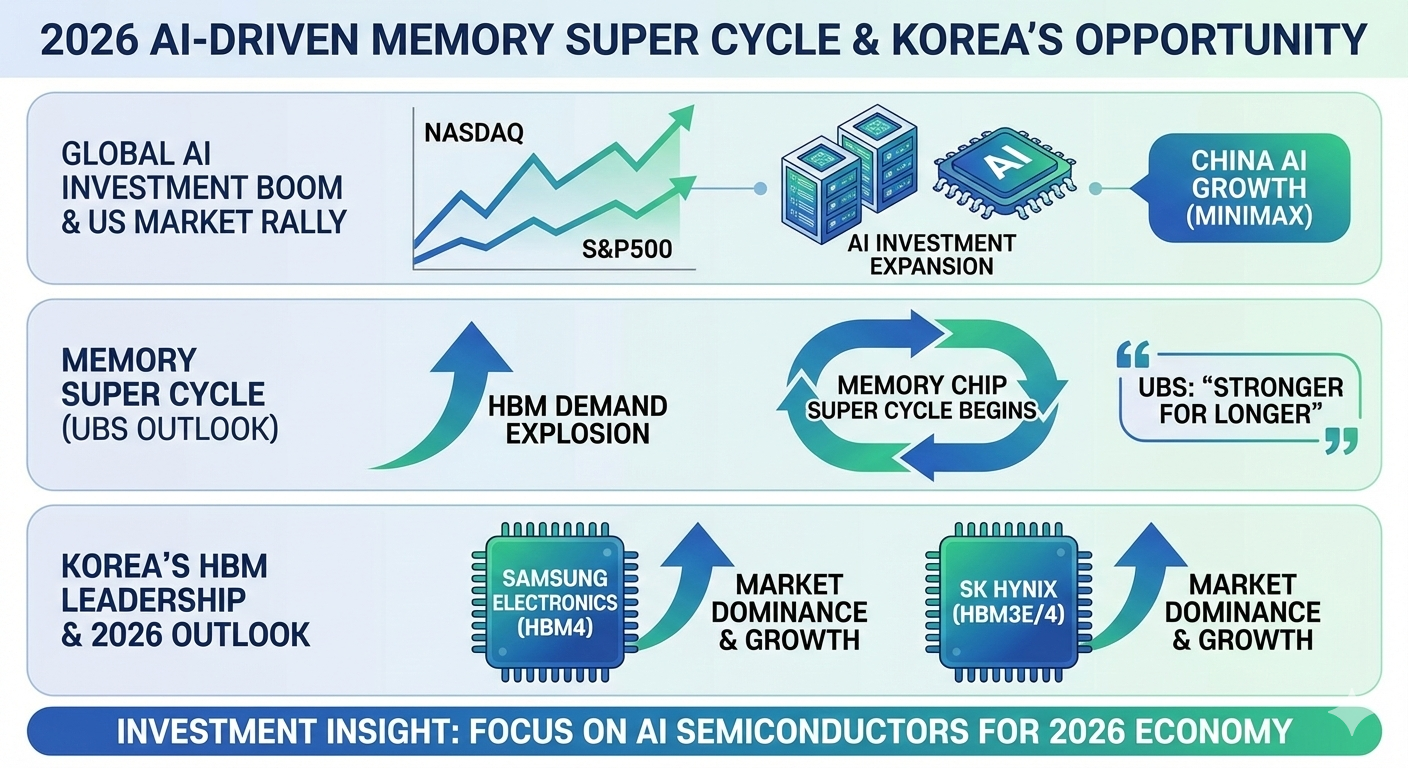 2026 AI-DRIVEN MEMORY SUPER CYCLE & KOREA'S OPPORTUNITY

GLOBAL AI INVESTMENT BOOM & US MARKET RALLY

NASDAQ

S&P500

AI

AI INVESTMENT EXPANSION

CHINA AI GROWTH (MINIMAX)

MEMORY SUPER CYCLE (UBS OUTLOOK)

HBM DEMAND EXPLOSION

MEMORY CHIP SUPER CYCLE BEGINS

UBS: "STRONGER FOR LONGER"

KOREA'S HBM LEADERSHIP & 2026 OUTLOOK

SAMSUNG ELECTRONICS (HBM4)

MARKET DOMINANCE & GROWTH

SK HYNIX (HBM3E/4)

MARKET DOMINANCE & GROWTH

INVESTMENT INSIGHT: FOCUS ON AI SEMICONDUCTORS FOR 2026 ECONOMY